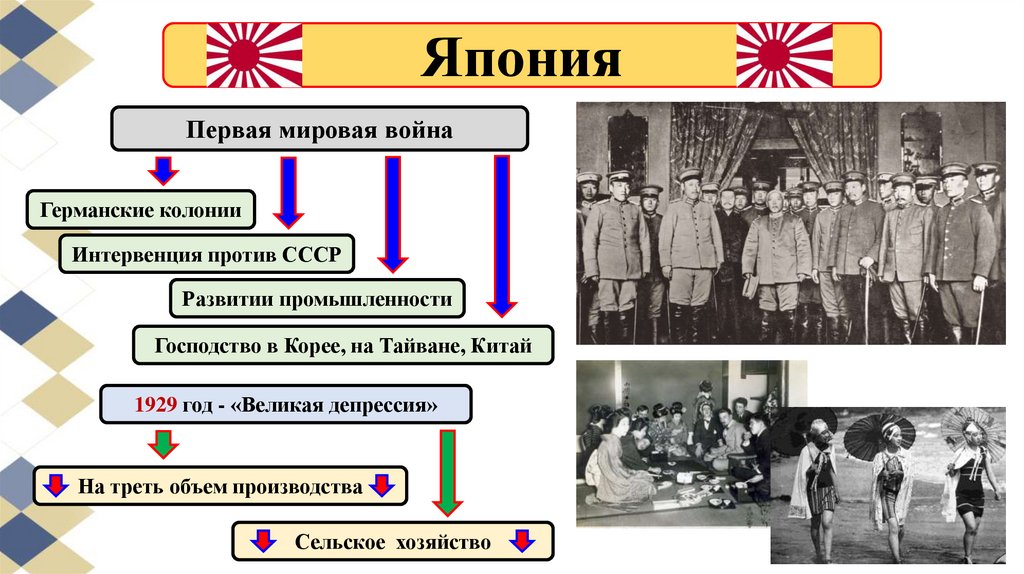 Япония

Первая мировая война

Германские колонии

Интервенция против СССР

Развитии промышленности

Господство в Корее, на Тайване, Китай

1929 год - «Великая депрессия»

На треть объем производства

Сельское хозяйство